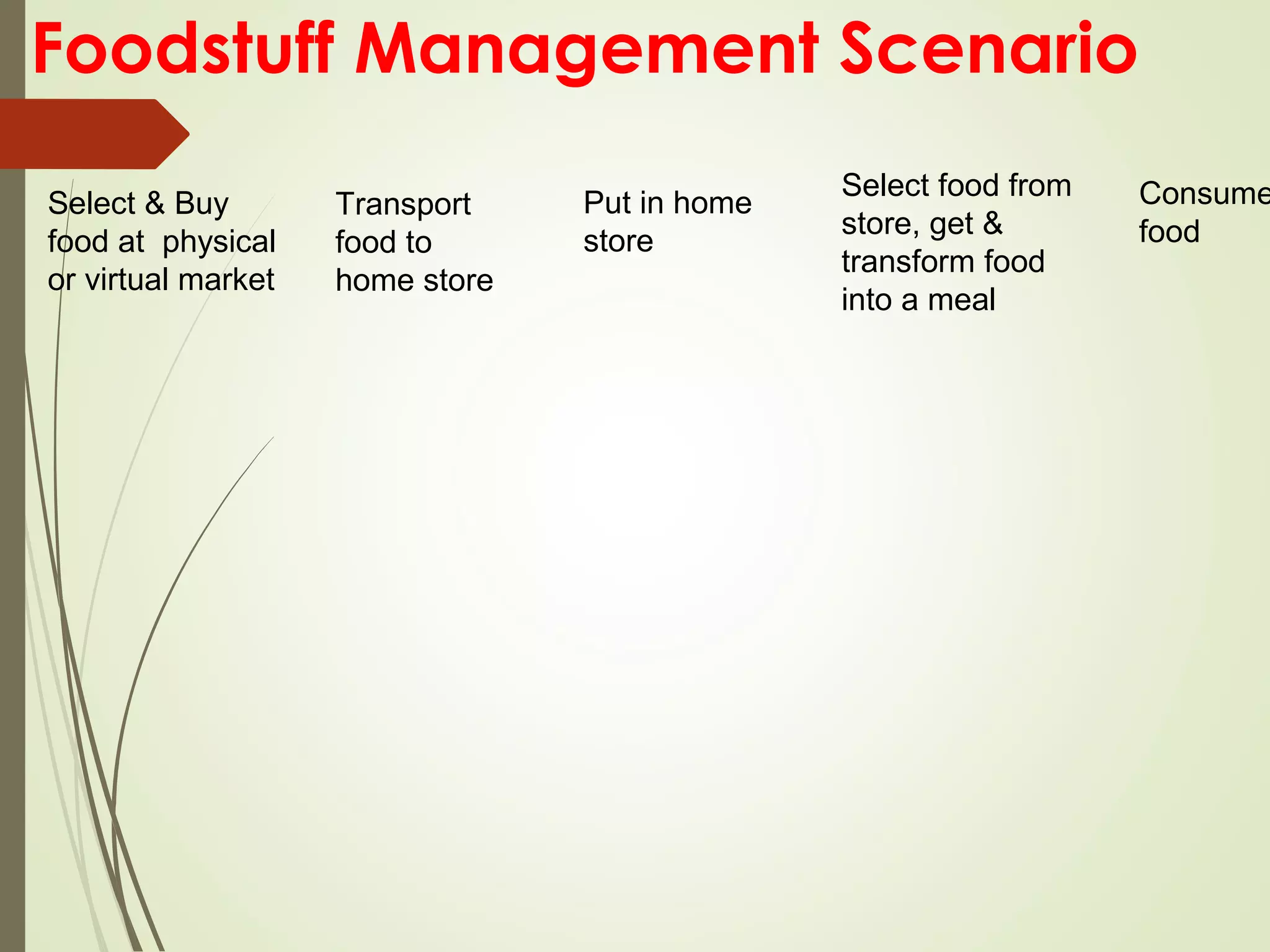 Foodstuff Management Scenario

Select & Buy food at physical or virtual market

Transport food to home store

Put in home store

Select food from store, get & transform food into a meal

Consume food